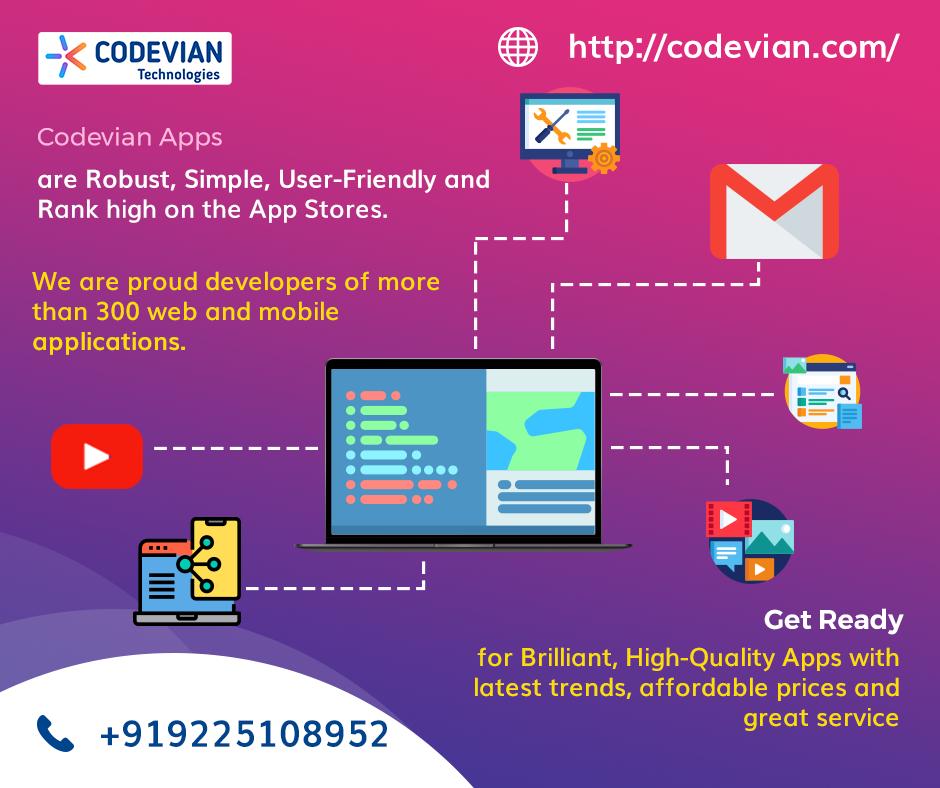 CODEVIAN
Technologies

http://codevian.com/

Codevian Apps

are Robust, Simple, User-Friendly and Rank high on the App Stores.

We are proud developers of more than 300 web and mobile applications.

Get Ready

for Brilliant, High-Quality Apps with latest trends, affordable prices and great service

+919225108952